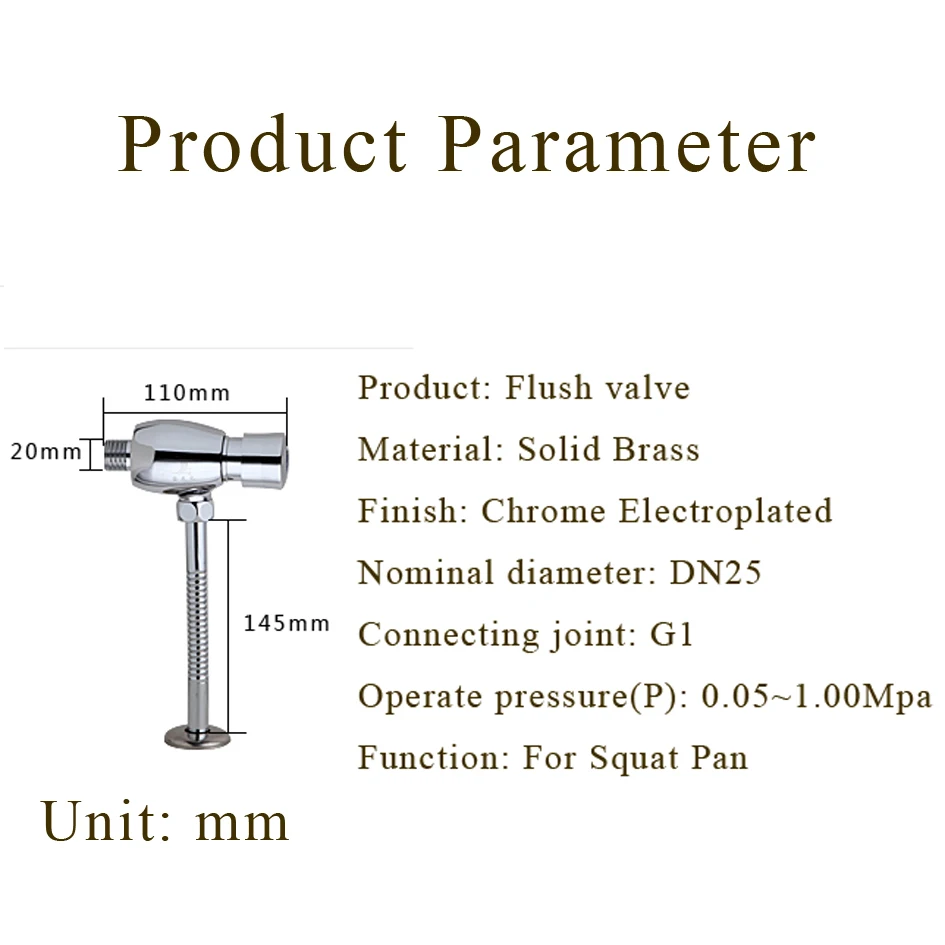 Product Parameter

110mm

20mm

145mm

Product: Flush valve

Material: Solid Brass

Finish: Chrome Electroplated

Nominal diameter: DN25

Connecting joint: G1

Operate pressure(P): 0.05~1.00Mpa

Function: For Squat Pan

Unit: mm